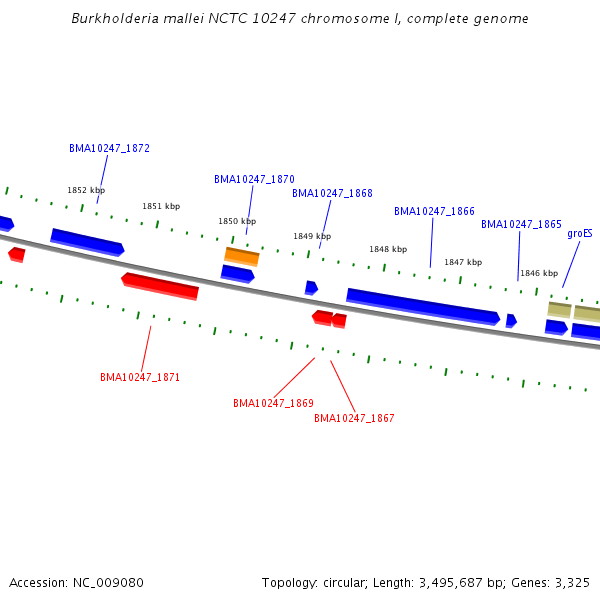 Burkholderia mallei NCTC 10247 chromosome I, complete genome

BMA10247_1872

BMA10247_1870

BMA10247_1868

BMA10247_1866

BMA10247_1865

groES

1852 kbp

1851 kbp

1850 kbp

1849 kbp

1848 kbp

1847 kbp

1846 kbp

BMA10247_1871

BMA10247_1869

BMA10247_1867

Accession: NC_009080

Topology: circular; Length: 3,495,687 bp; Genes: 3,325